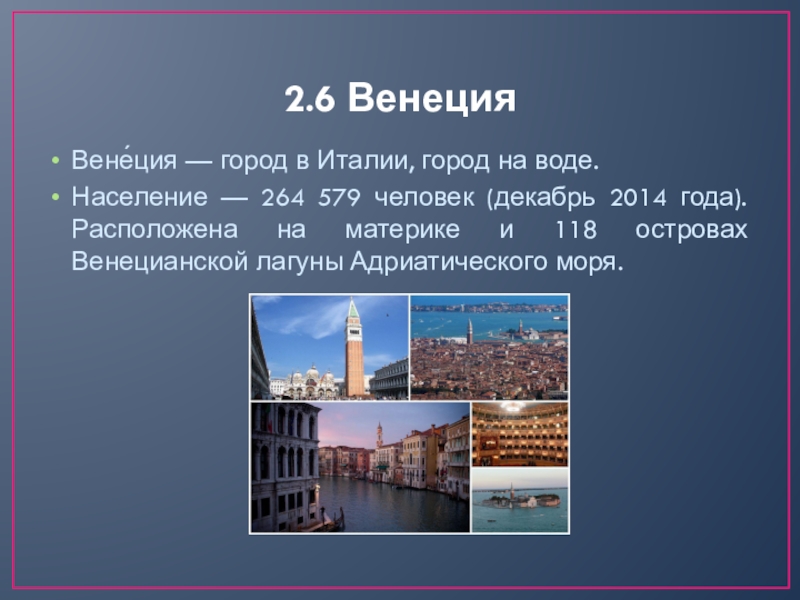 2.6 Венеция

• Вене́ция — город в Италии, город на воде.
• Население — 264 579 человек (декабрь 2014 года). Расположена на материке и 118 островах Венецианской лагуны Адриатического моря.